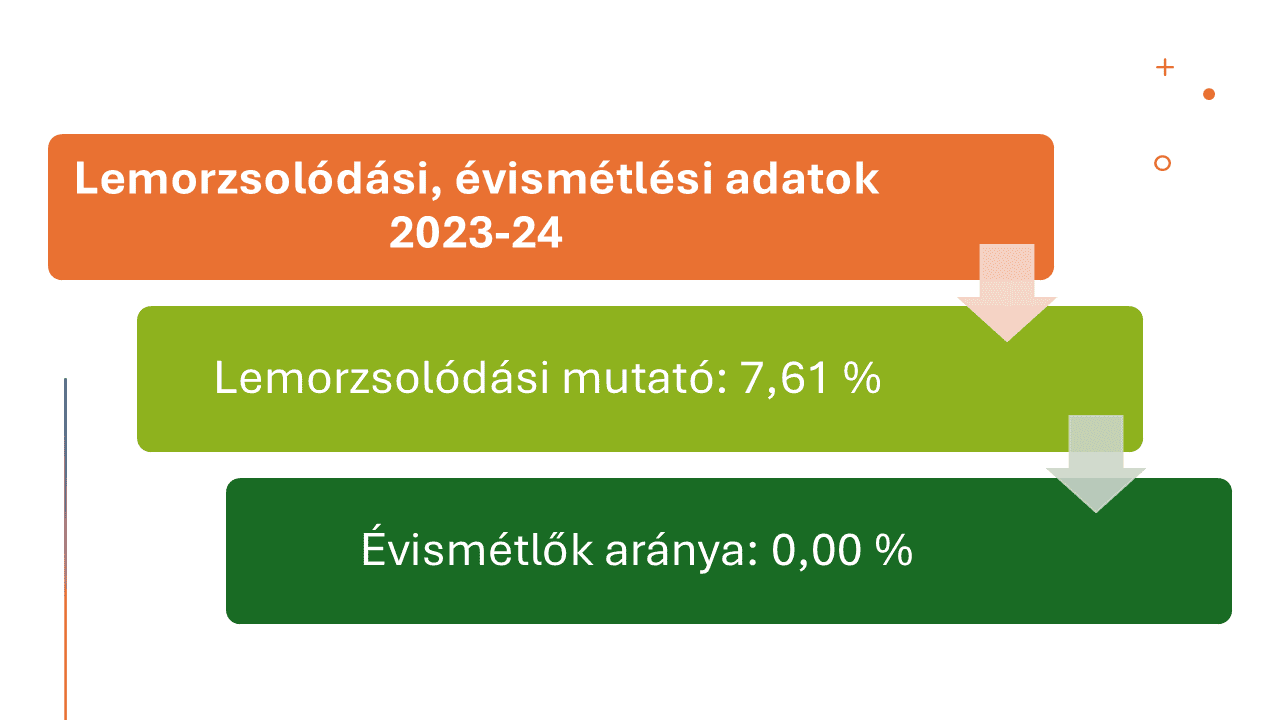 Lemorzsolódási, évismétlési adatok 2023-24

Lemorzsolódási mutató: 7,61 %

Évismétlők aránya: 0,00 %